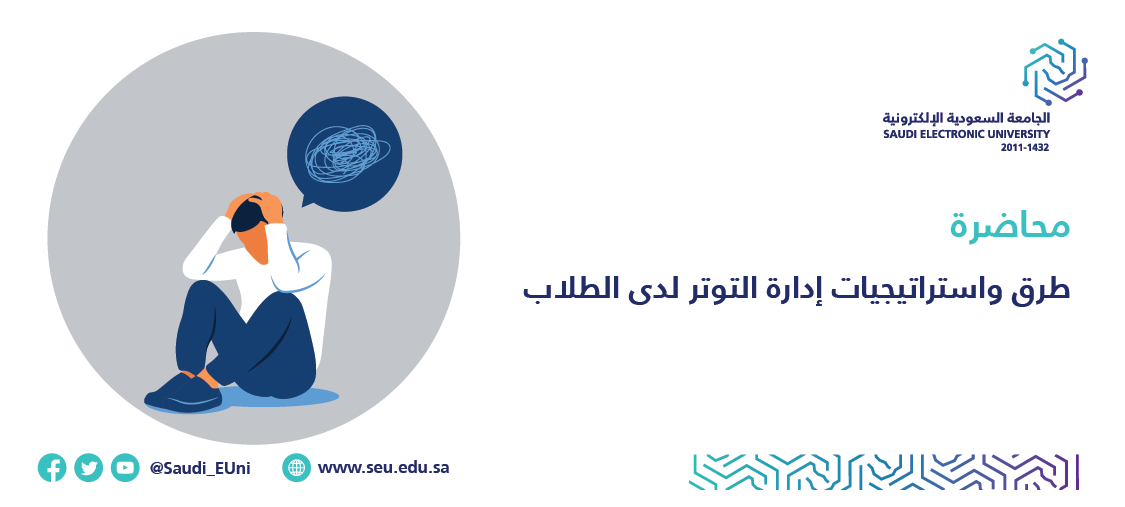 الجامعة السعودية الإلكترونية
SAUDI ELECTRONIC UNIVERSITY
2011-1432

محاضرة

طرق واستراتيجيات إدارة التوتر لدى الطلاب

@Saudi_EUni

www.seu.edu.sa